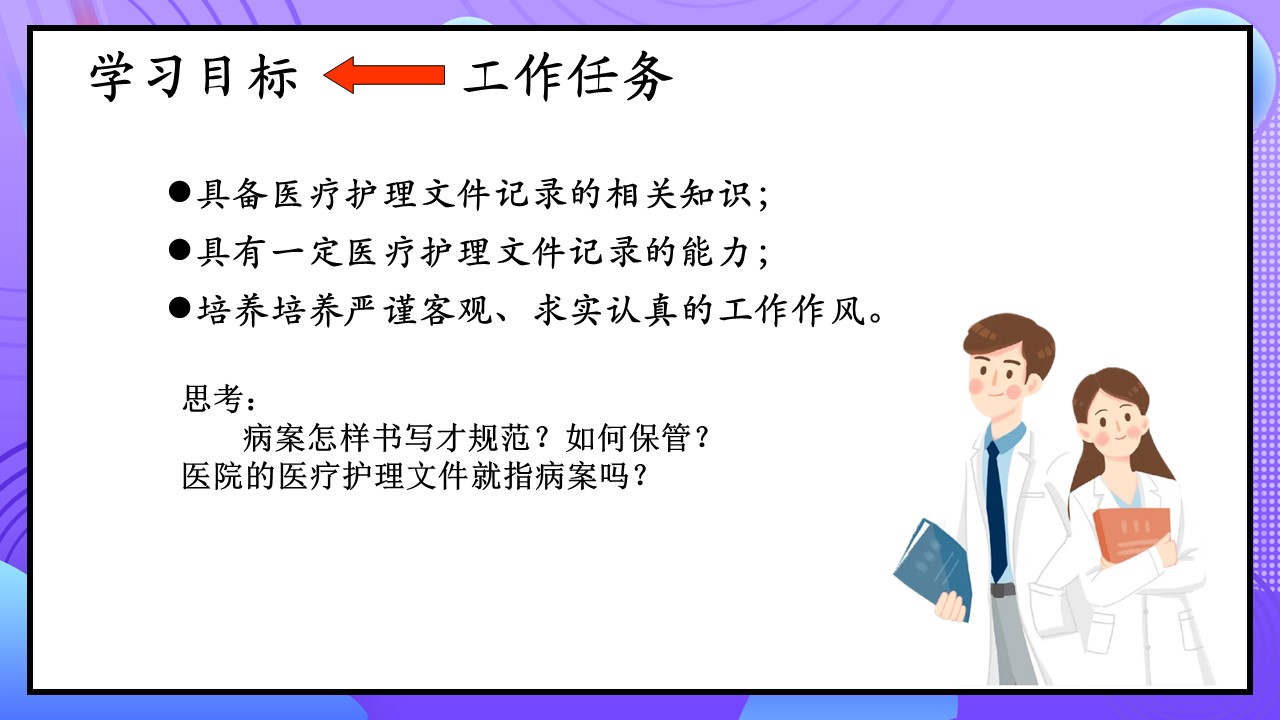 学习目标 工作任务

●具备医疗护理文件记录的相关知识；

●具有一定医疗护理文件记录的能力；

●培养培养严谨客观、求实认真的工作作风。

思考：
病案怎样书写才规范？如何保管？
医院的医疗护理文件就指病案吗？